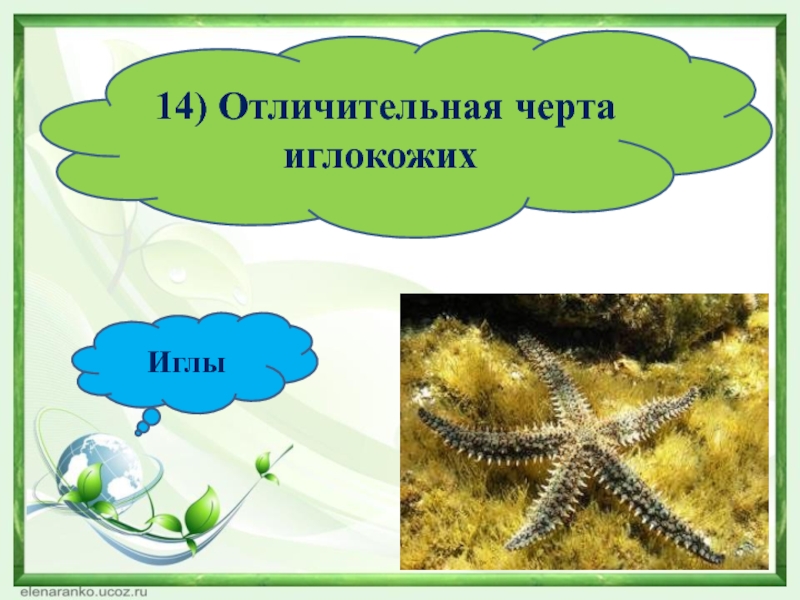 14) Отличительная черта иглокожих

Иглы

elenaranko.ucoz.ru